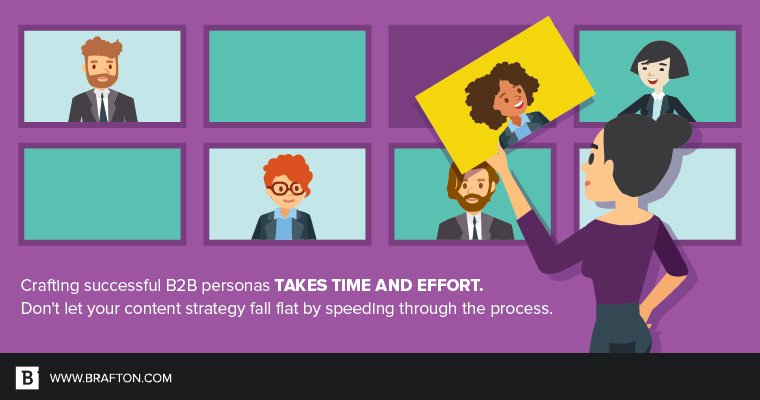 Crafting successful B2B personas TAKES TIME AND EFFORT.
Don't let your content strategy fall flat by speeding through the process.

B WWW.BRAFTON.COM